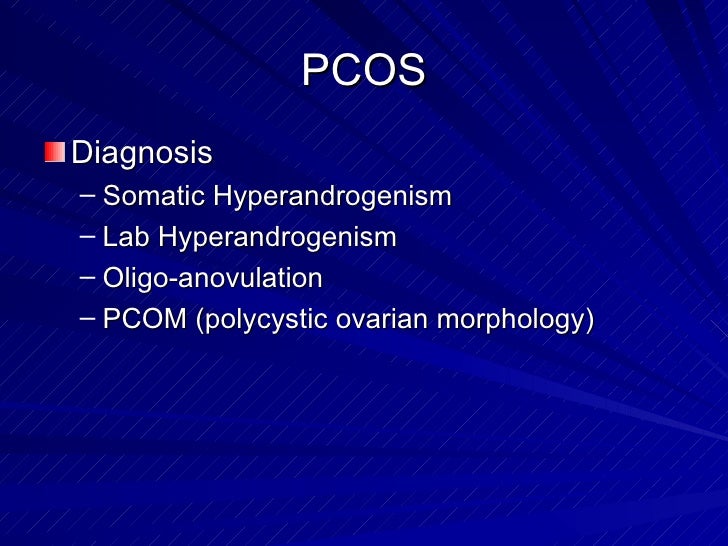 PCOS

Diagnosis

– Somatic Hyperandrogenism

– Lab Hyperandrogenism

– Oligo-anovulation

– PCOM (polycystic ovarian morphology)